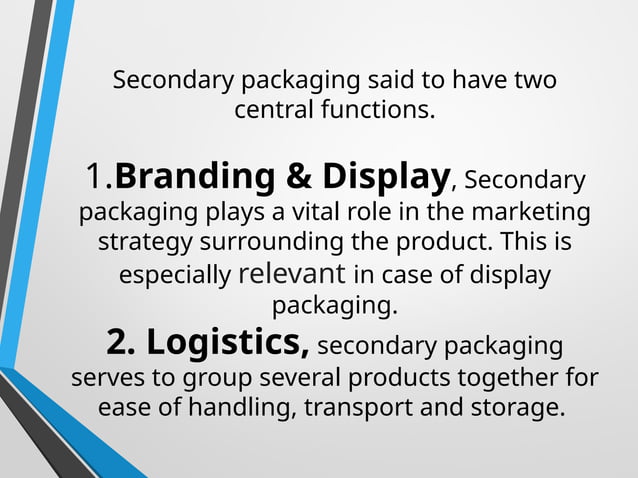 Secondary packaging said to have two central functions.

1.Branding & Display, Secondary packaging plays a vital role in the marketing strategy surrounding the product. This is especially relevant in case of display packaging.
2. Logistics, secondary packaging serves to group several products together for ease of handling, transport and storage.